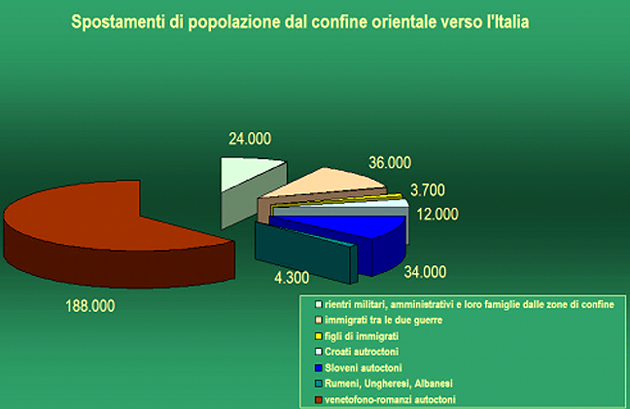 Spostamenti di popolazione dal confine orientale verso l'Italia

24.000

36.000

3.700

12.000

34.000

4.300

188.000

rientri militari, amministrativi e loro famiglie dalle zone di confine
immigrati tra le due guerre
figli di immigrati
Croati autroctoni
Sloveni autoctoni
Rumeni, Ungheresi, Albanesi
venetofono-romanzi autoctoni